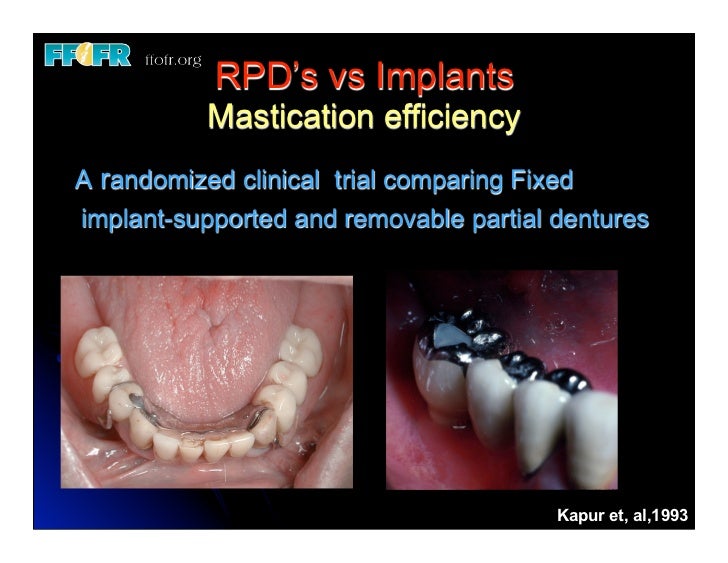 FFOFR ffofr.org

RPD's vs Implants
Mastication efficiency

A randomized clinical trial comparing Fixed implant-supported and removable partial dentures

Kapur et, al,1993